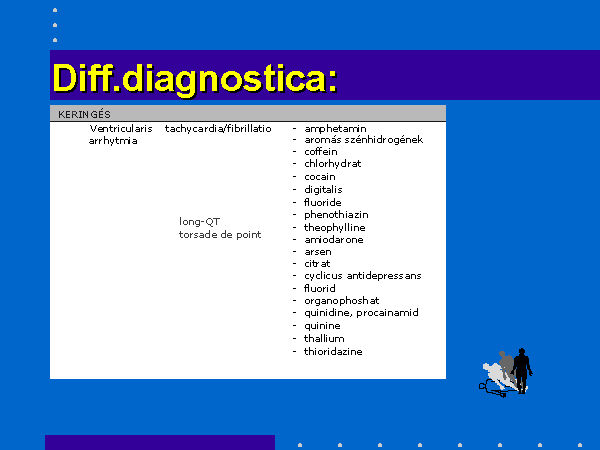 Diff.diagnostica:

KERINGÉS

Ventricularis arrhytmia

tachycardia/fibrillatio

- amphetamin
- aromás szénhidrogének
- coffein
- chlorhydrat
- cocain
- digitalis
- fluoride
- phenothiazin
- theophylline

long-QT
torsade de point

- amiodarone
- arsen
- citrat
- cyclicus antidepressans
- fluorid
- organophoshat
- quinidine, procainamid
- quinine
- thallium
- thioridazine